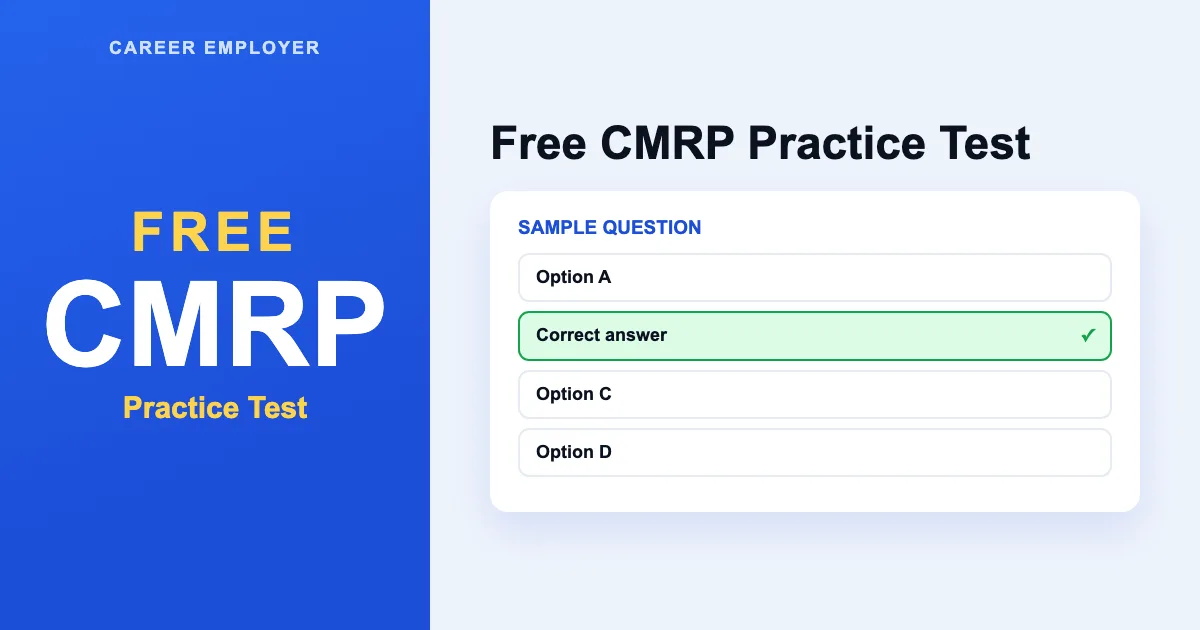 CAREER EMPLOYER

FREE
CMRP
Practice Test

Free CMRP Practice Test

SAMPLE QUESTION

Option A

Correct answer ✓

Option C

Option D